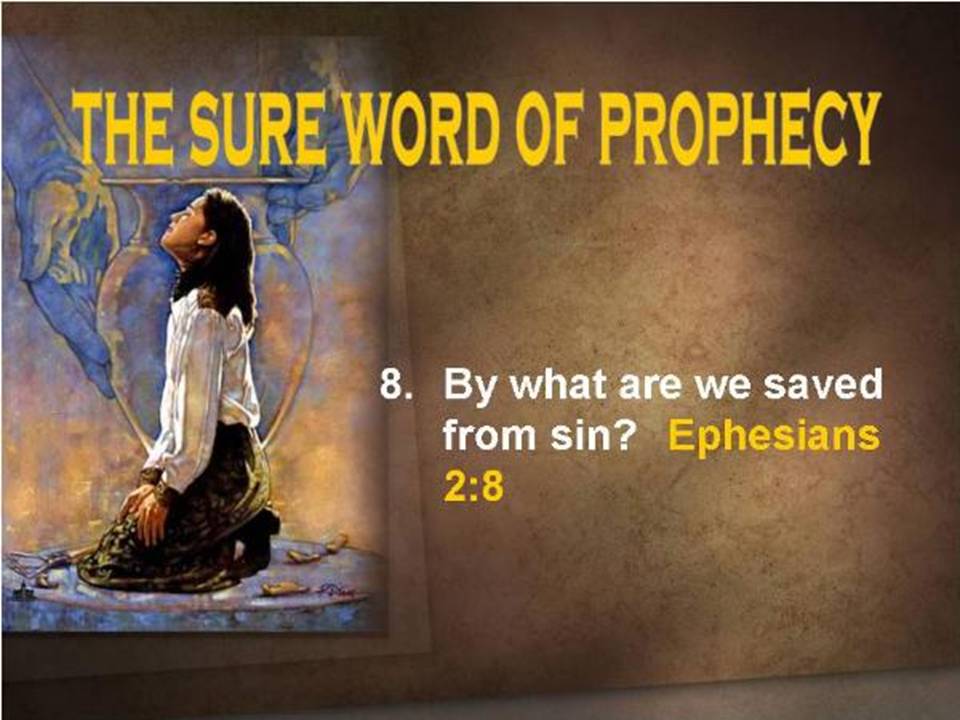 THE SURE WORD OF PROPHECY

8. By what are we saved from sin? Ephesians 2:8